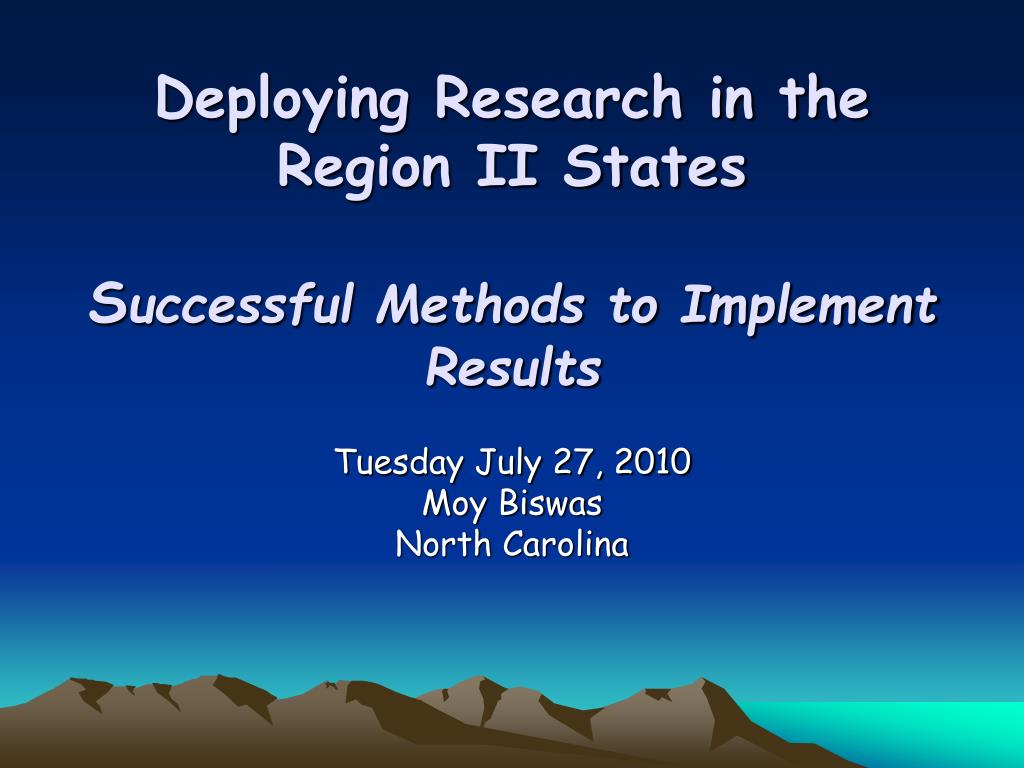 Deploying Research in the Region II States

Successful Methods to Implement Results

Tuesday July 27, 2010
Moy Biswas
North Carolina